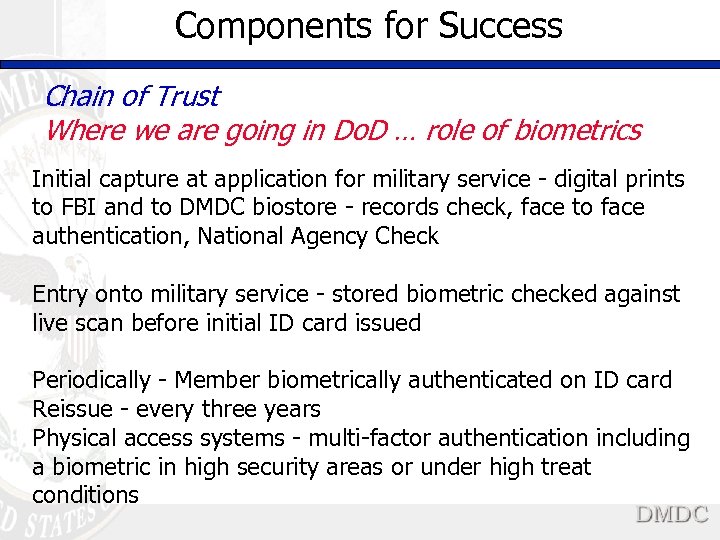 Components for Success

Chain of Trust
Where we are going in DoD … role of biometrics

Initial capture at application for military service - digital prints to FBI and to DMDC biostore - records check, face to face authentication, National Agency Check

Entry onto military service - stored biometric checked against live scan before initial ID card issued

Periodically - Member biometrically authenticated on ID card Reissue - every three years
Physical access systems - multi-factor authentication including a biometric in high security areas or under high treat conditions

DMDC